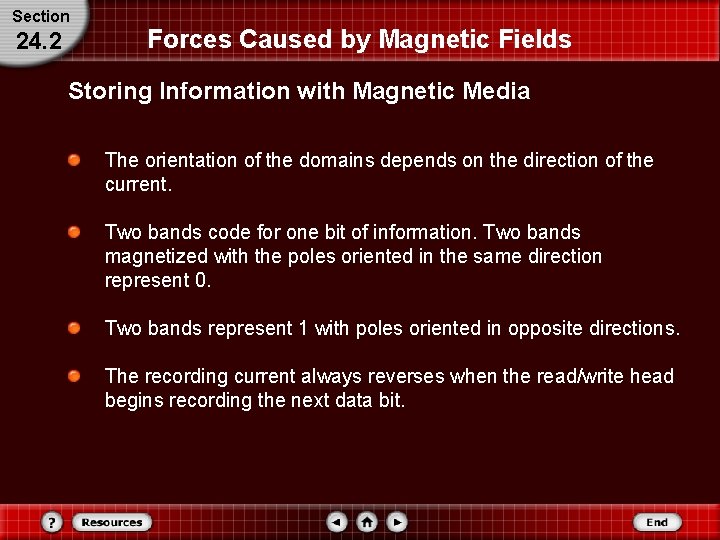 Section
24.2

Forces Caused by Magnetic Fields

Storing Information with Magnetic Media

The orientation of the domains depends on the direction of the current.

Two bands code for one bit of information. Two bands magnetized with the poles oriented in the same direction represent 0.

Two bands represent 1 with poles oriented in opposite directions.

The recording current always reverses when the read/write head begins recording the next data bit.

?
Resources
End